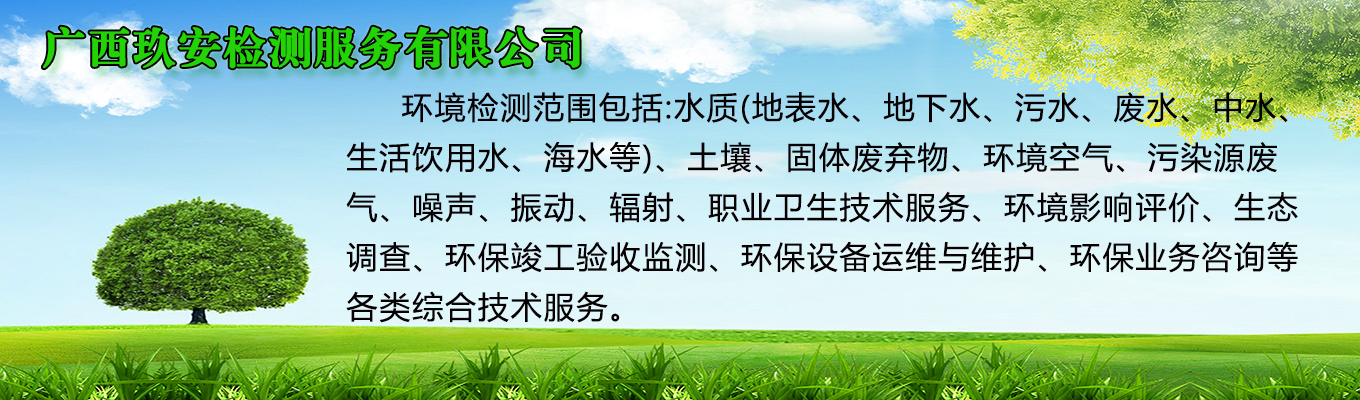 广西玖安检测服务有限公司

环境检测范围包括:水质(地表水、地下水、污水、废水、中水、生活饮用水、海水等)、土壤、固体废弃物、环境空气、污染源废气、噪声、振动、辐射、职业卫生技术服务、环境影响评价、生态调查、环保竣工验收监测、环保设备运维与维护、环保业务咨询等各类综合技术服务。